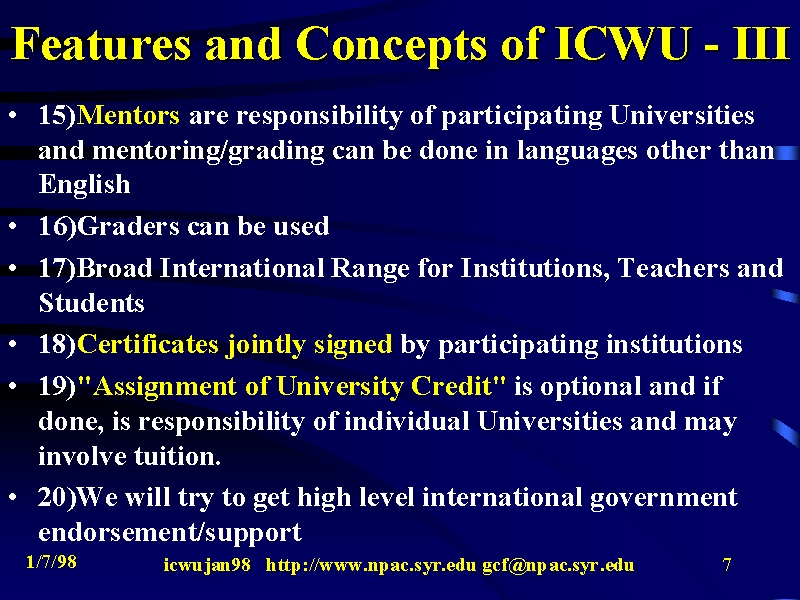 Features and Concepts of ICWU - III

• 15)Mentors are responsibility of participating Universities and mentoring/grading can be done in languages other than English

• 16)Graders can be used

• 17)Broad International Range for Institutions, Teachers and Students

• 18)Certificates jointly signed by participating institutions

• 19)"Assignment of University Credit" is optional and if done, is responsibility of individual Universities and may involve tuition.

• 20)We will try to get high level international government endorsement/support

1/7/98 icwujan98 http://www.npac.syr.edu gcf@npac.syr.edu 7